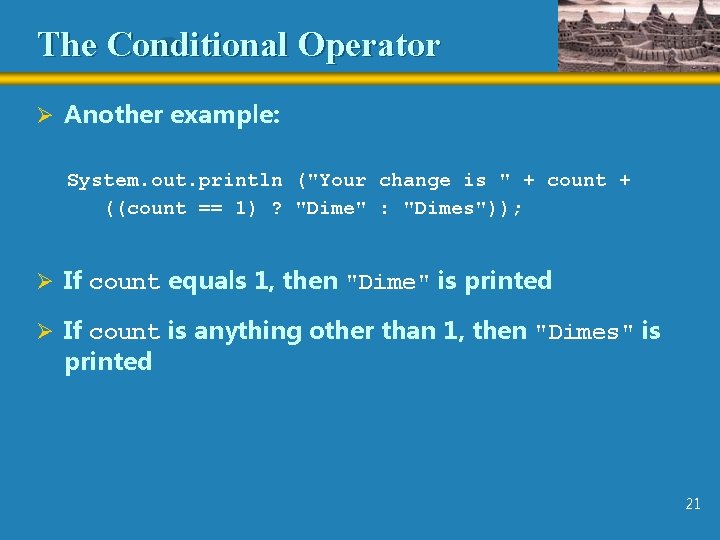 The Conditional Operator

➢ Another example:

System.out.println ("Your change is " + count +
((count == 1) ? "Dime" : "Dimes"));

➢ If count equals 1, then "Dime" is printed

➢ If count is anything other than 1, then "Dimes" is printed

21